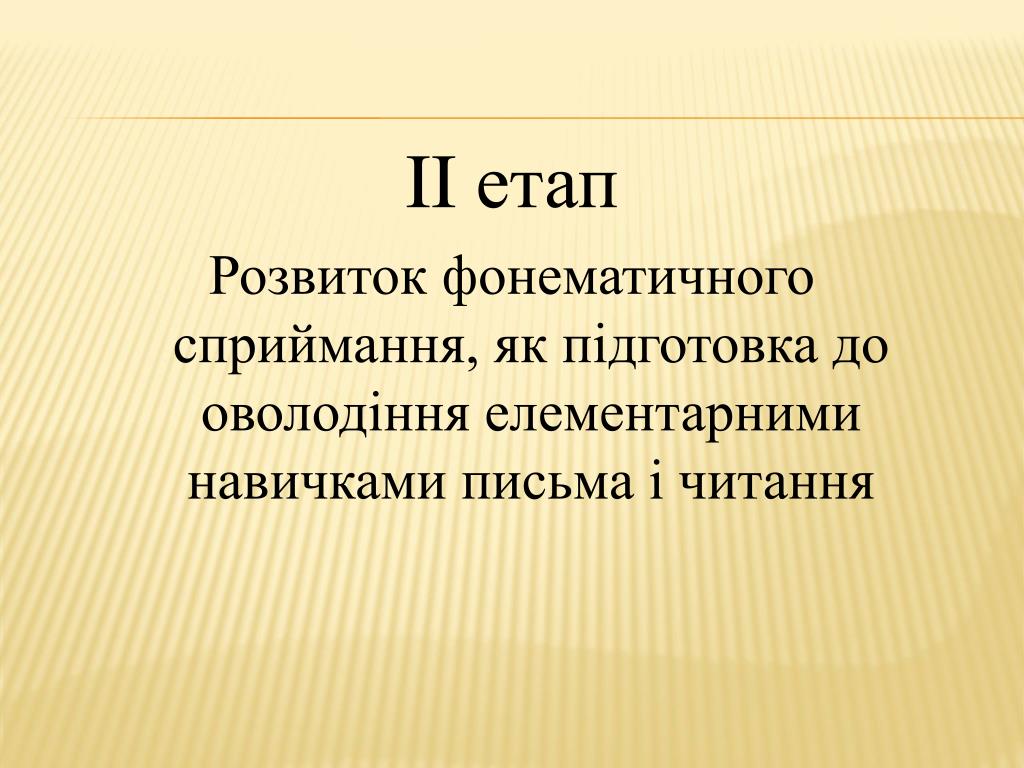 ІІ етап

Розвиток фонематичного сприймання, як підготовка до оволодіння елементарними навичками письма і читання